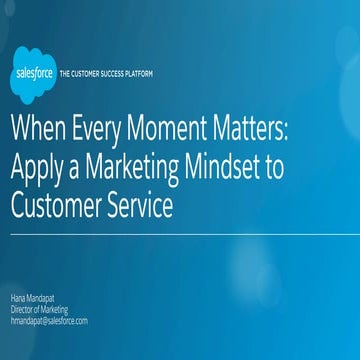 salesforce THE CUSTOMER SUCCESS PLATFORM

When Every Moment Matters: Apply a Marketing Mindset to Customer Service

Hana Mandapat
Director of Marketing
hmandapat@salesforce.com